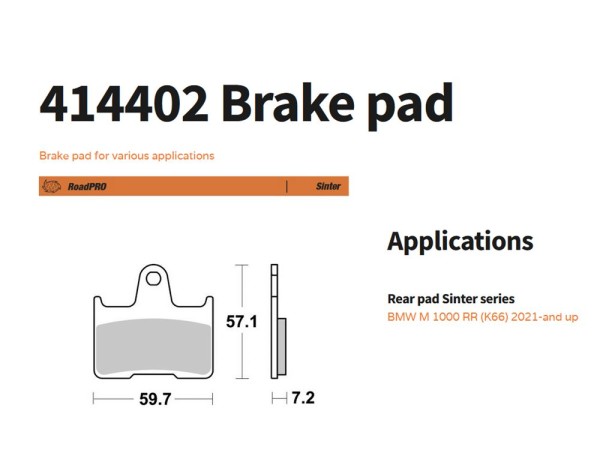 414402 Brake pad

Brake pad for various applications

RoadPRO | Sinter

57.1

59.7

7.2

Applications

Rear pad Sinter series
BMW M 1000 RR (K66) 2021-and up